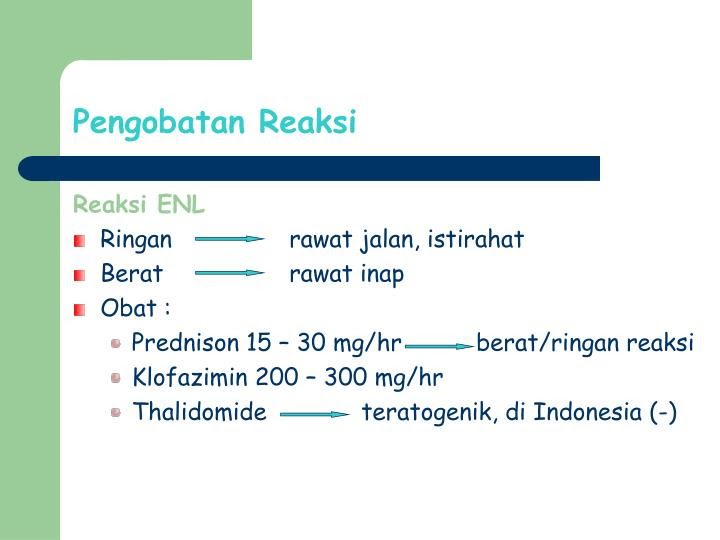 Pengobatan Reaksi

Reaksi ENL

Ringan → rawat jalan, istirahat

Berat → rawat inap

Obat :

Prednison 15 – 30 mg/hr → berat/ringan reaksi

Klofazimin 200 – 300 mg/hr

Thalidomide → teratogenik, di Indonesia (-)